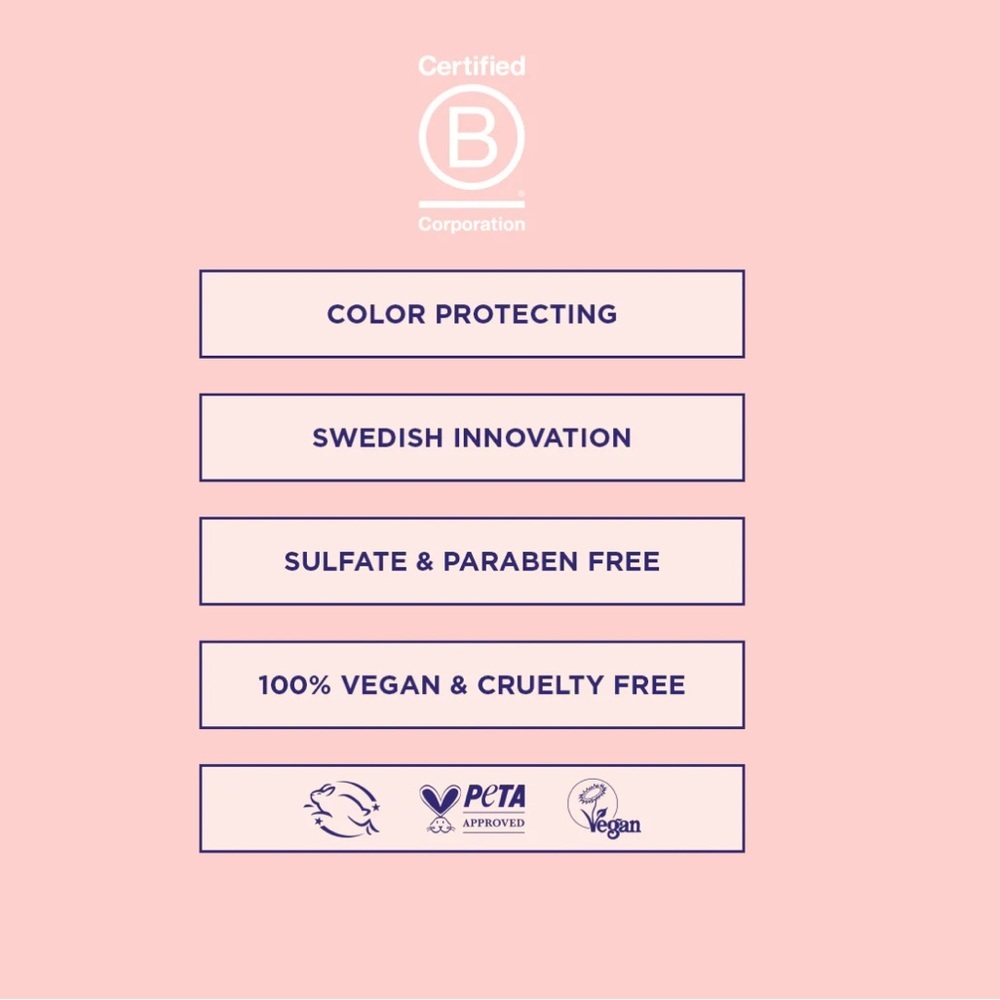 Certified
B
Corporation

COLOR PROTECTING

SWEDISH INNOVATION

SULFATE & PARABEN FREE

100% VEGAN & CRUELTY FREE

PETA
APPROVED

Vegan